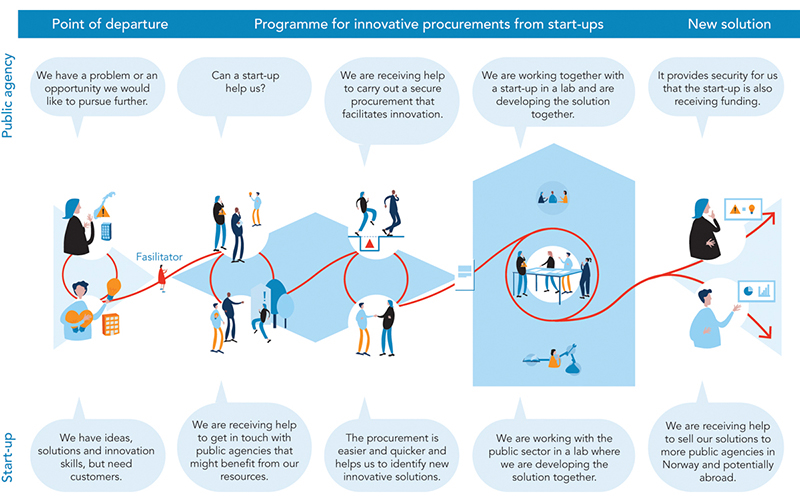 Point of departure

Programme for innovative procurements from start-ups

New solution

Public agency

We have a problem or an opportunity we would like to pursue further.

Can a start-up help us?

We are receiving help to carry out a secure procurement that facilitates innovation.

We are working together with a start-up in a lab and are developing the solution together.

It provides security for us that the start-up is also receiving funding.

Fasilitator

Start-up

We have ideas, solutions and innovation skills, but need customers.

We are receiving help to get in touch with public agencies that might benefit from our resources.

The procurement is easier and quicker and helps us to identify new innovative solutions.

We are working with the public sector in a lab where we are developing the solution together.

We are receiving help to sell our solutions to more public agencies in Norway and potentially abroad.